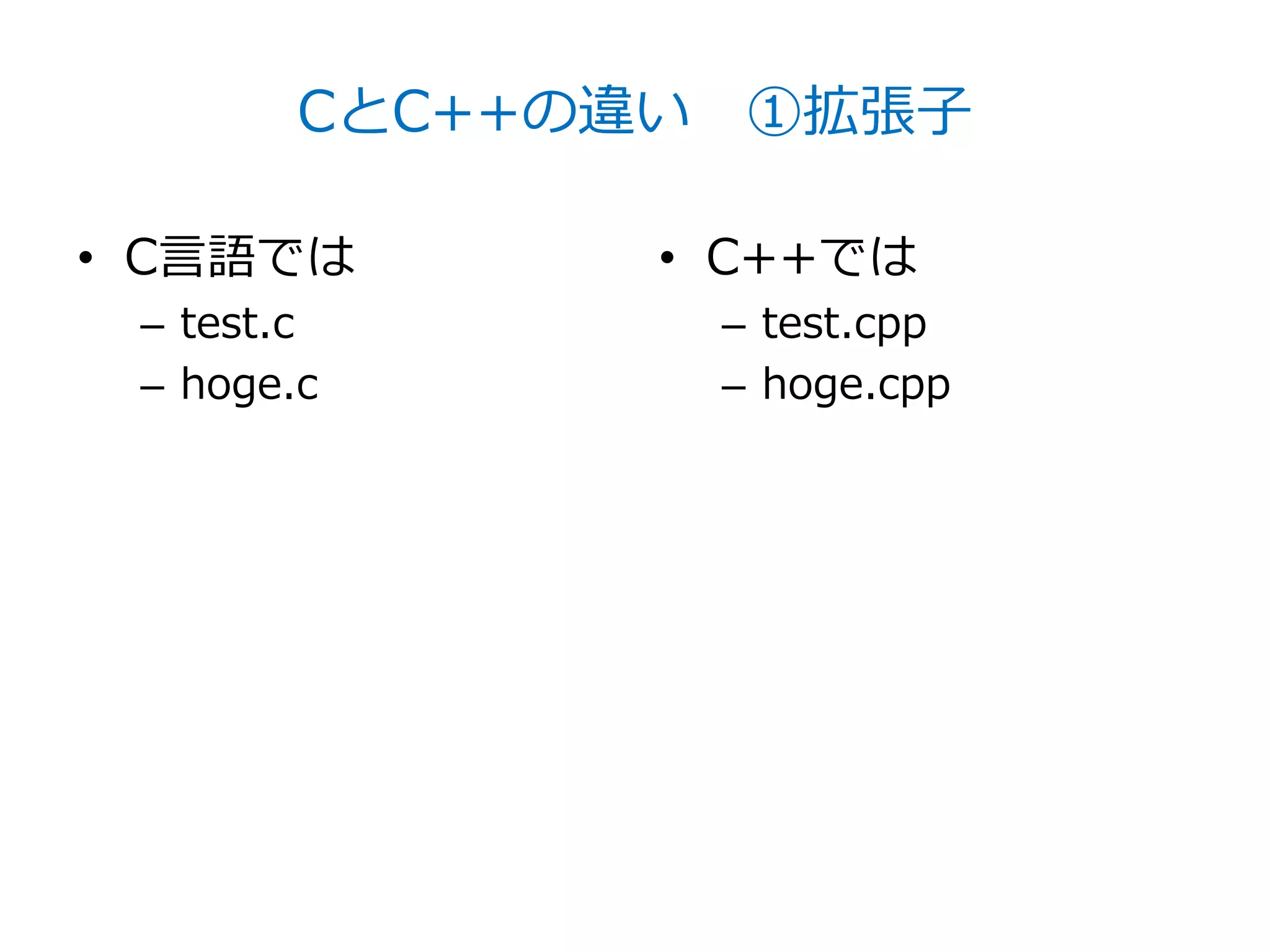 CとC++の違い　①拡張子

• C言語では
– test.c
– hoge.c

• C++では
– test.cpp
– hoge.cpp